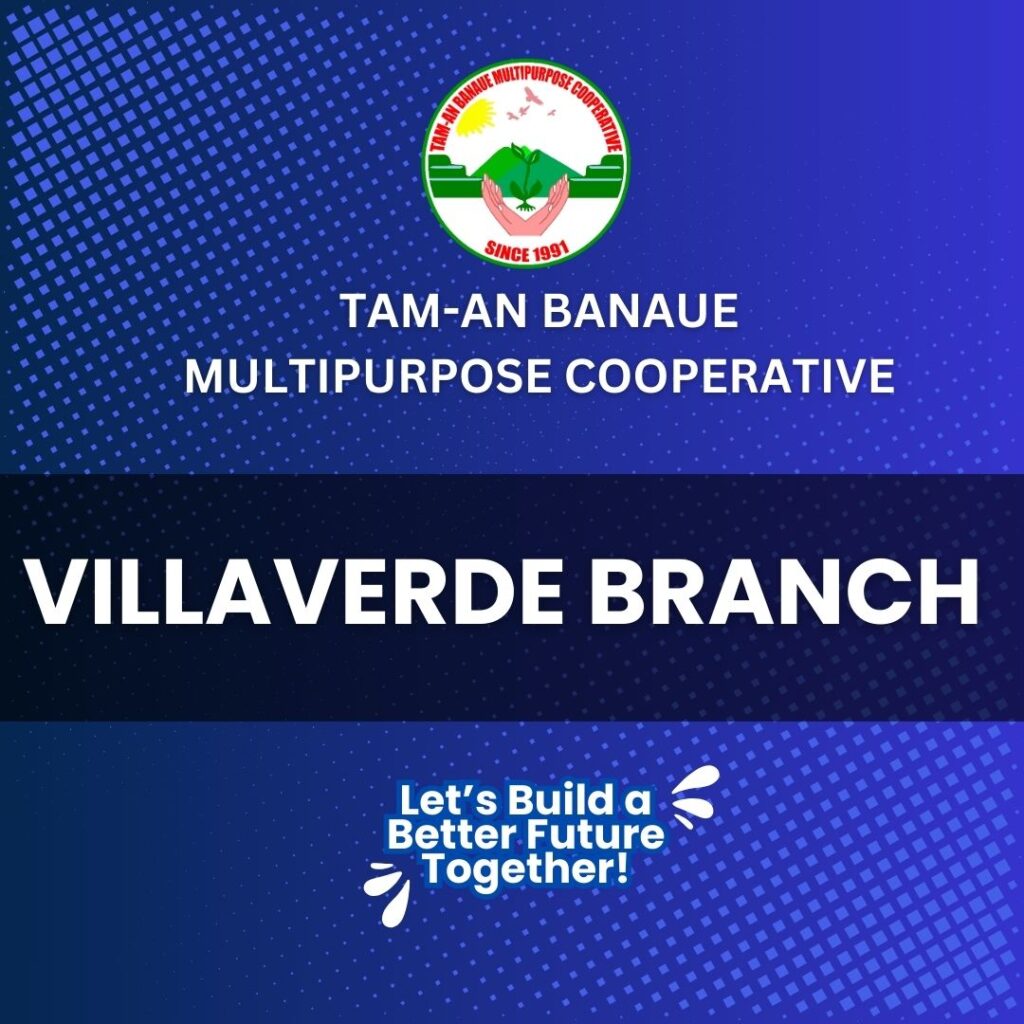 TAM-AN BANAUE MULTIPURPOSE COOPERATIVE
SINCE 1991

TAM-AN BANAUE
MULTIPURPOSE COOPERATIVE

VILLAVERDE BRANCH

Let's Build a Better Future Together!